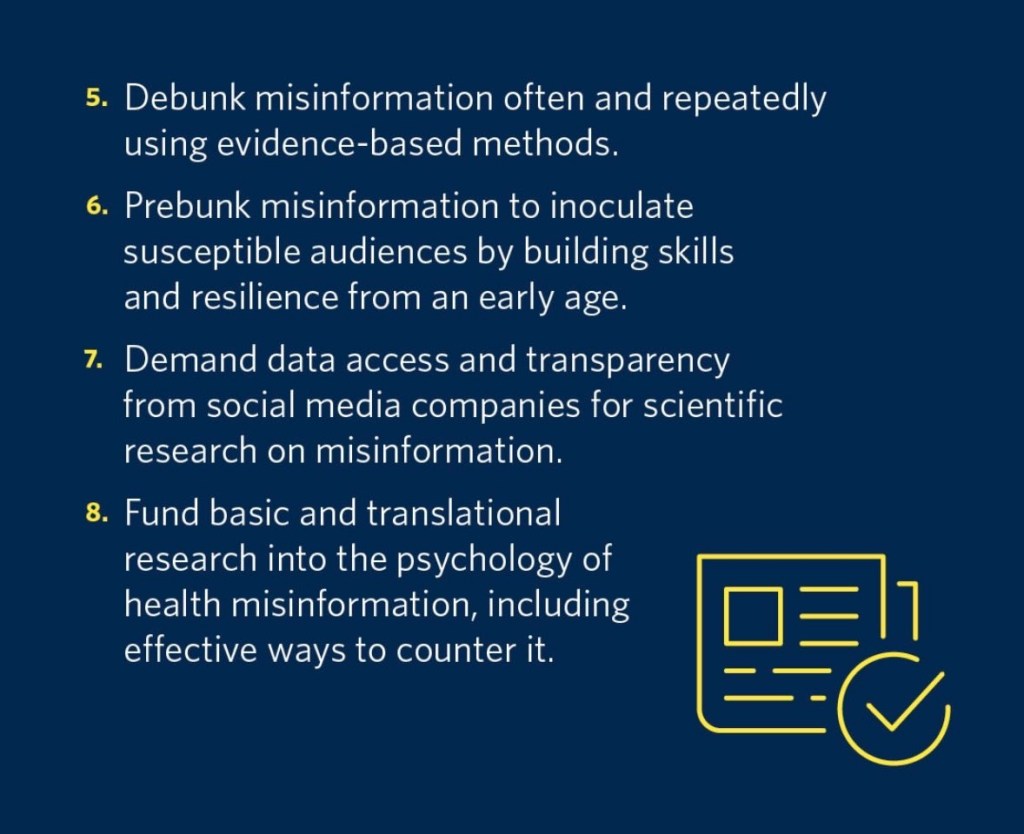 5. Debunk misinformation often and repeatedly using evidence-based methods.

6. Prebunk misinformation to inoculate susceptible audiences by building skills and resilience from an early age.

7. Demand data access and transparency from social media companies for scientific research on misinformation.

8. Fund basic and translational research into the psychology of health misinformation, including effective ways to counter it.